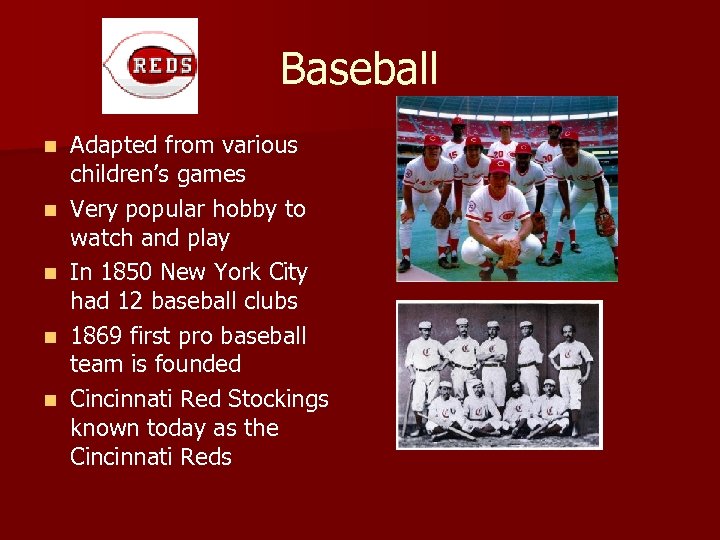 REDS

Baseball

- Adapted from various children's games
- Very popular hobby to watch and play
- In 1850 New York City had 12 baseball clubs
- 1869 first pro baseball team is founded
- Cincinnati Red Stockings known today as the Cincinnati Reds